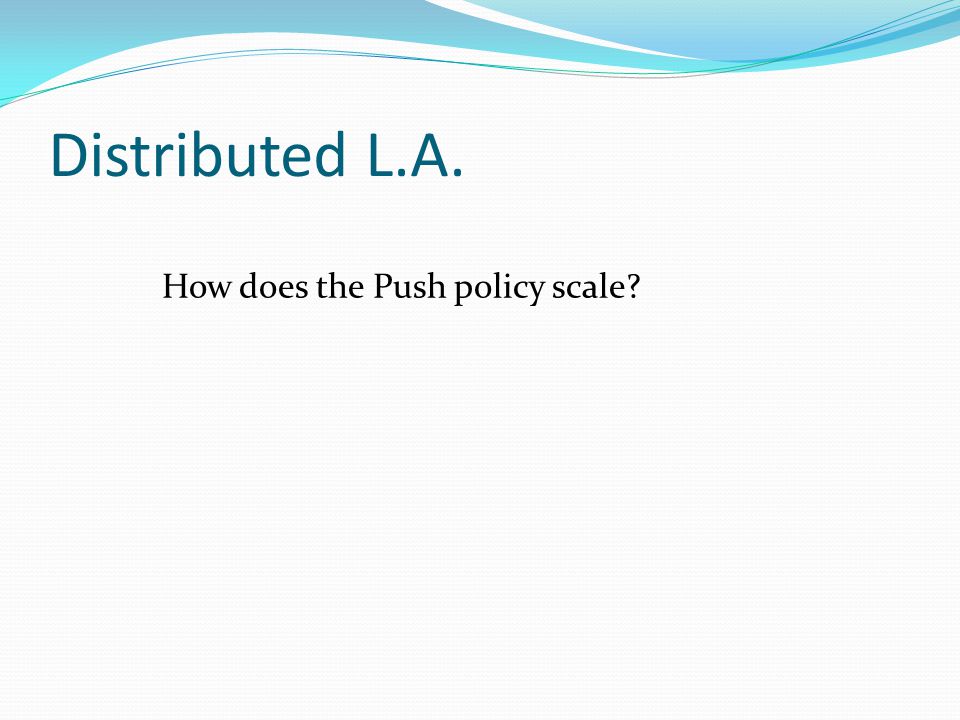 Distributed L.A.

How does the Push policy scale?